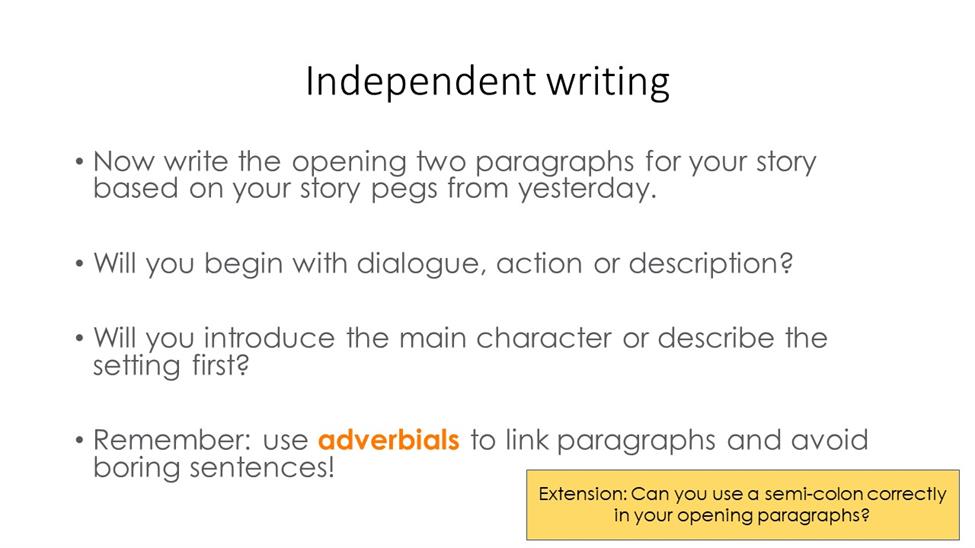 Independent writing

• Now write the opening two paragraphs for your story based on your story pegs from yesterday.

• Will you begin with dialogue, action or description?

• Will you introduce the main character or describe the setting first?

• Remember: use adverbials to link paragraphs and avoid boring sentences!

Extension: Can you use a semi-colon correctly in your opening paragraphs?